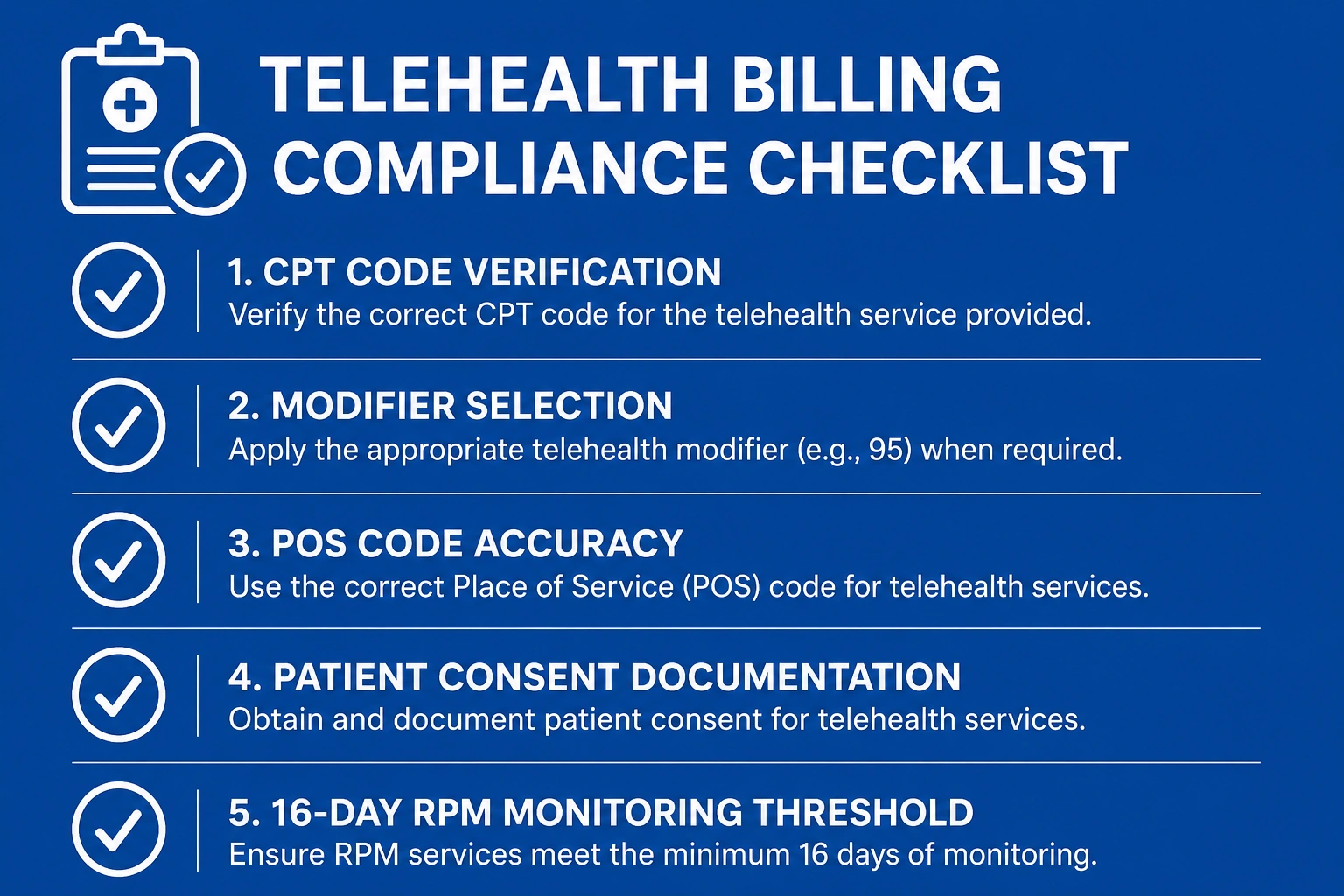 TELEHEALTH BILLING COMPLIANCE CHECKLIST

1. CPT CODE VERIFICATION
Verify the correct CPT code for the telehealth service provided.

2. MODIFIER SELECTION
Apply the appropriate telehealth modifier (e.g., 95) when required.

3. POS CODE ACCURACY
Use the correct Place of Service (POS) code for telehealth services.

4. PATIENT CONSENT DOCUMENTATION
Obtain and document patient consent for telehealth services.

5. 16-DAY RPM MONITORING THRESHOLD
Ensure RPM services meet the minimum 16 days of monitoring.